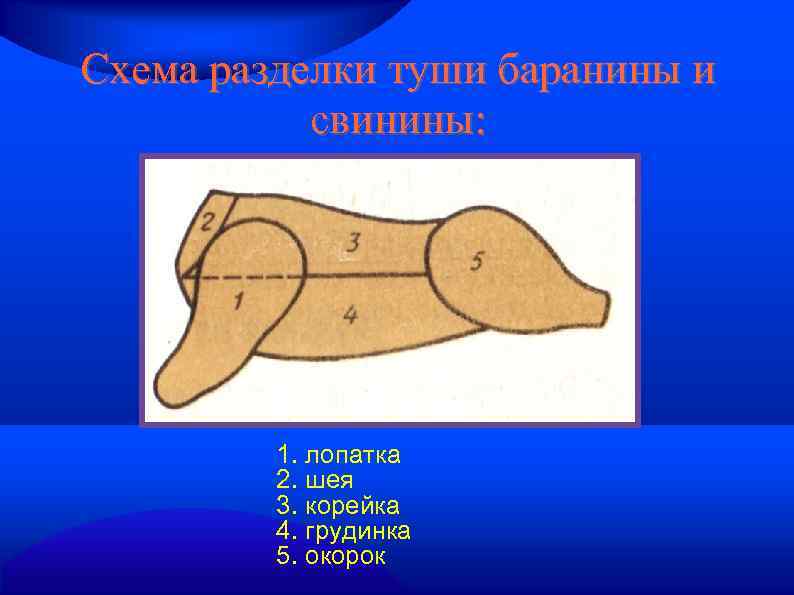 Схема разделки туши баранины и свинины:

2
3
5
1
4

1. лопатка
2. шея
3. корейка
4. грудинка
5. окорок